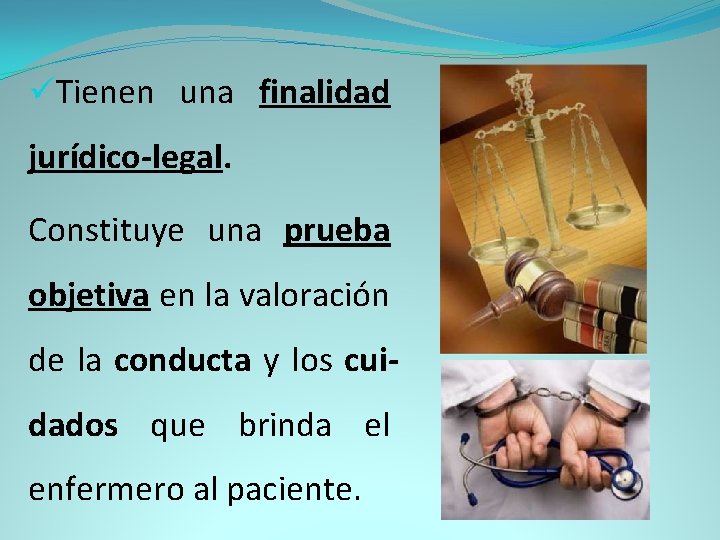 ✓Tienen una finalidad jurídico-legal.

Constituye una prueba objetiva en la valoración de la conducta y los cuidados que brinda el enfermero al paciente.